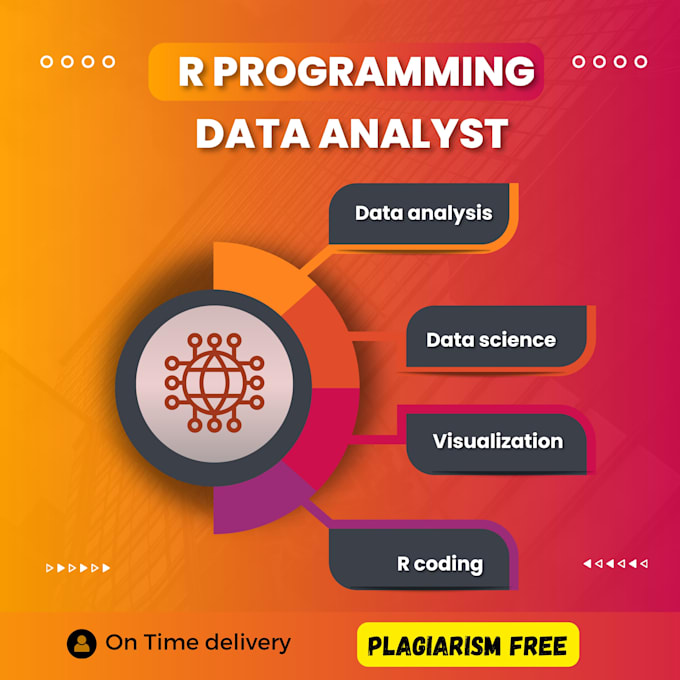 R PROGRAMMING

DATA ANALYST

Data analysis

Data science

Visualization

R coding

On Time delivery

PLAGIARISM FREE